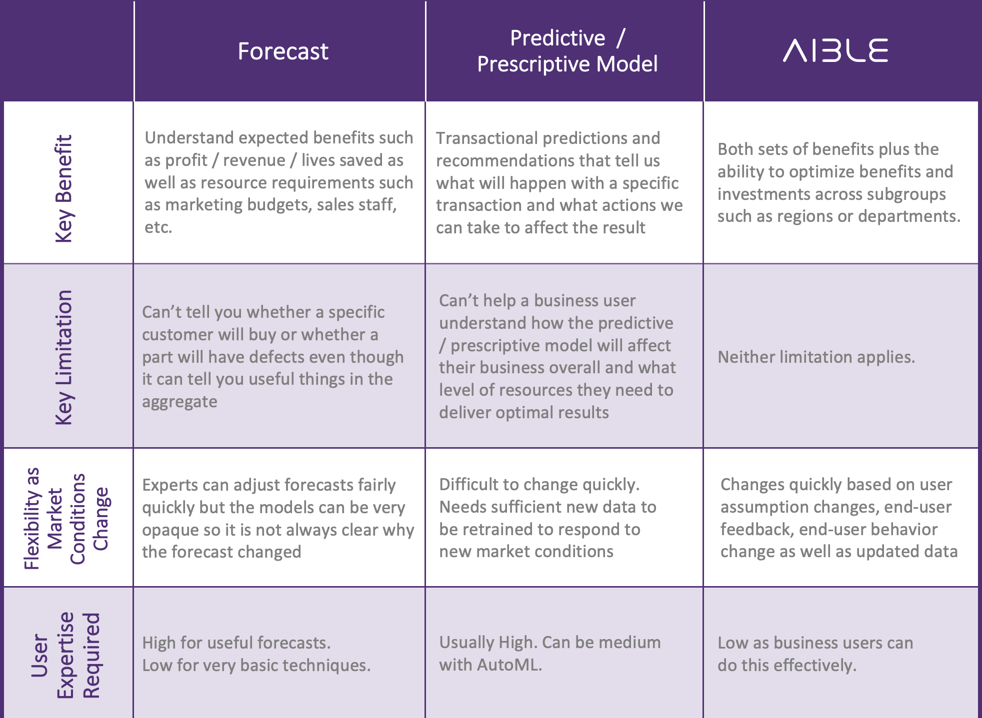 | | Forecast | Predictive / Prescriptive Model | AIBLE |
|---|---|---|---|
| Key Benefit | Understand expected benefits such as profit / revenue / lives saved as well as resource requirements such as marketing budgets, sales staff, etc. | Transactional predictions and recommendations that tell us what will happen with a specific transaction and what actions we can take to affect the result | Both sets of benefits plus the ability to optimize benefits and investments across subgroups such as regions or departments. |
| Key Limitation | Can't tell you whether a specific customer will buy or whether a part will have defects even though it can tell you useful things in the aggregate | Can't help a business user understand how the predictive / prescriptive model will affect their business overall and what level of resources they need to deliver optimal results | Neither limitation applies. |
| Flexibility as Market Conditions Change | Experts can adjust forecasts fairly quickly but the models can be very opaque so it is not always clear why the forecast changed | Difficult to change quickly. Needs sufficient new data to be retrained to respond to new market conditions | Changes quickly based on user assumption changes, end-user feedback, end-user behavior change as well as updated data |
| User Expertise Required | High for useful forecasts. Low for very basic techniques. | Usually High. Can be medium with AutoML. | Low as business users can do this effectively. |